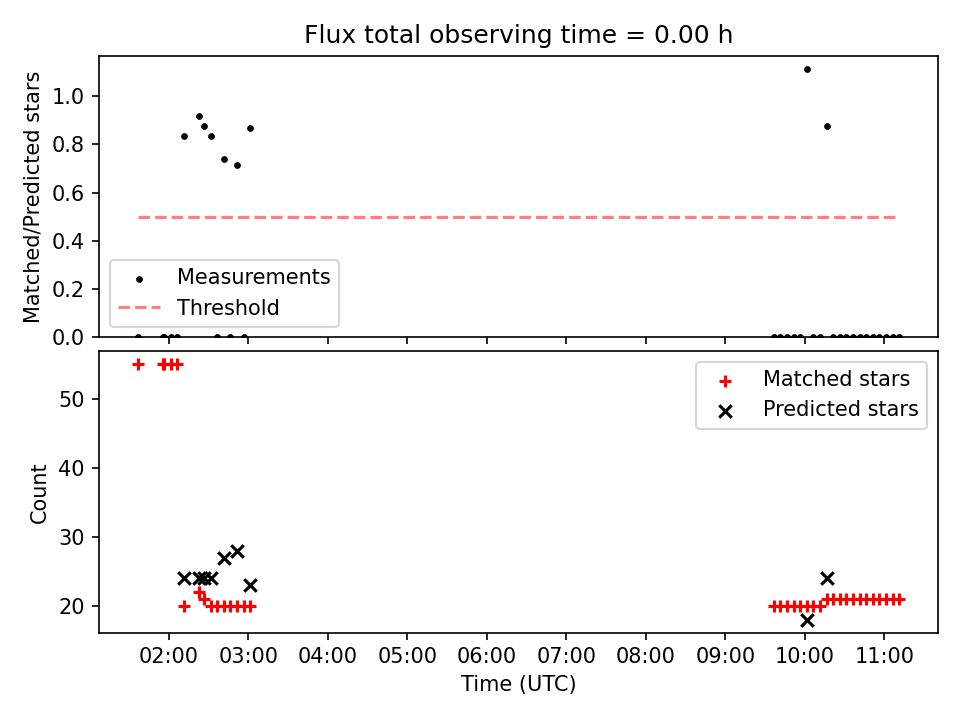 Flux total observing time = 0.00 h

Matched/Predicted stars

1.0
0.8
0.6
0.4
0.2
0.0

Measurements
Threshold

Count

50
40
30
20

Matched stars
Predicted stars

02:00
03:00
04:00
05:00
06:00
07:00
08:00
09:00
10:00
11:00

Time (UTC)